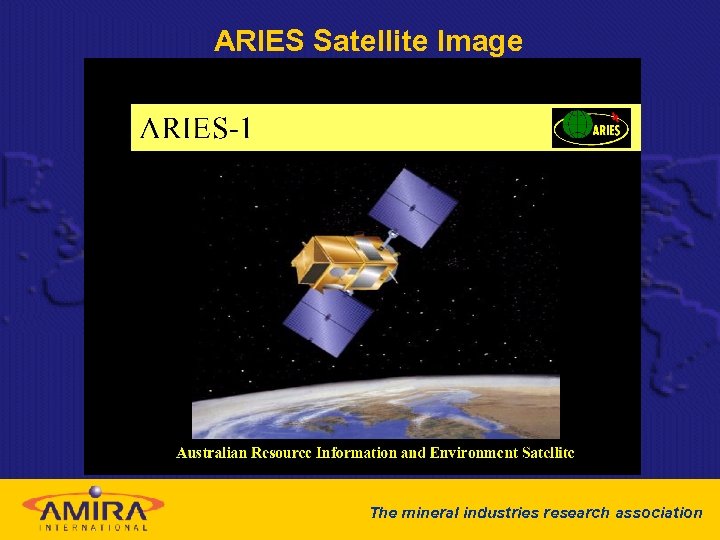 ARIES Satellite Image

ARIES-1

ARIES

Australian Resource Information and Environment Satellite

AMIRA
INTERNATIONAL

The mineral industries research association